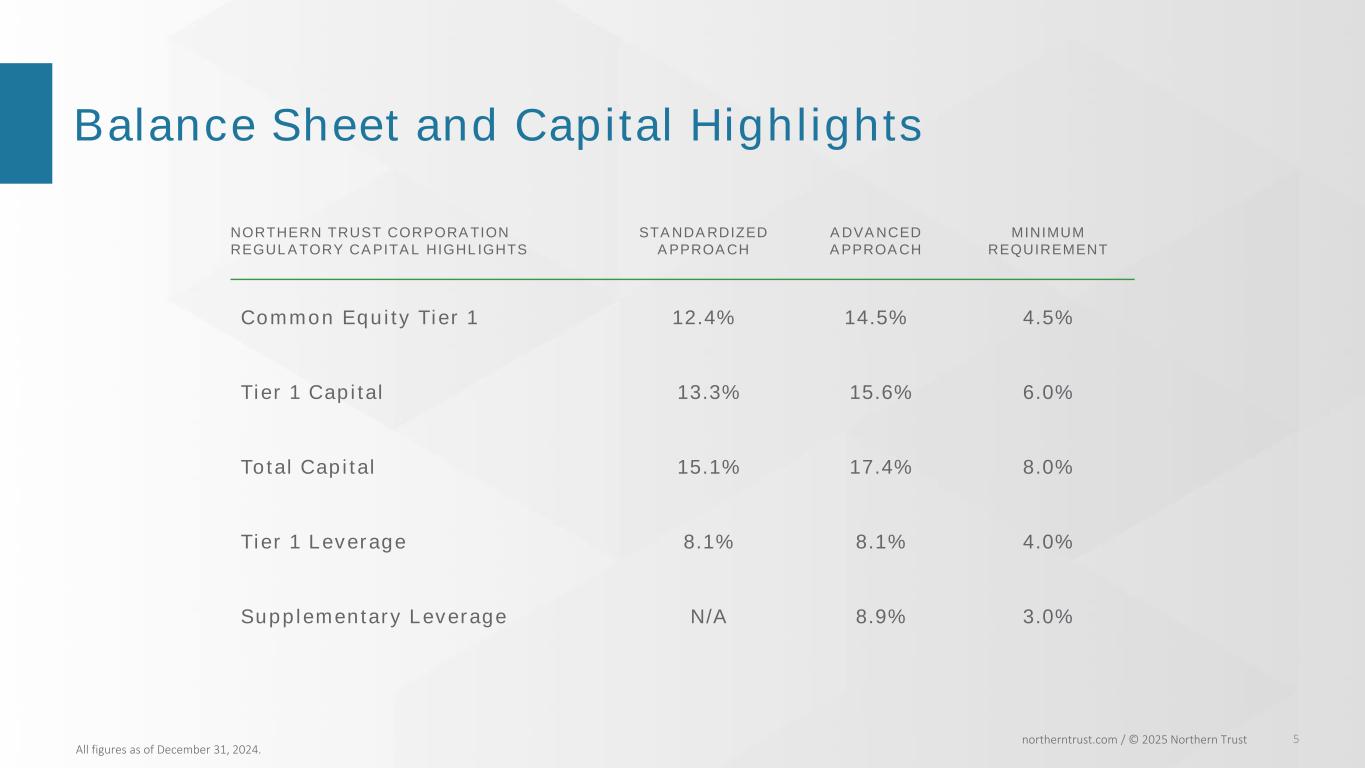 Balance Sheet and Capital Highlights

| NORTHERN TRUST CORPORATION REGULATORY CAPITAL HIGHLIGHTS | STANDARDIZED APPROACH | ADVANCED APPROACH | MINIMUM REQUIREMENT |
|---|---|---|---|
| Common Equity Tier 1 | 12.4% | 14.5% | 4.5% |
| Tier 1 Capital | 13.3% | 15.6% | 6.0% |
| Total Capital | 15.1% | 17.4% | 8.0% |
| Tier 1 Leverage | 8.1% | 8.1% | 4.0% |
| Supplementary Leverage | N/A | 8.9% | 3.0% |

All figures as of December 31, 2024.

northerntrust.com / © 2025 Northern Trust 5